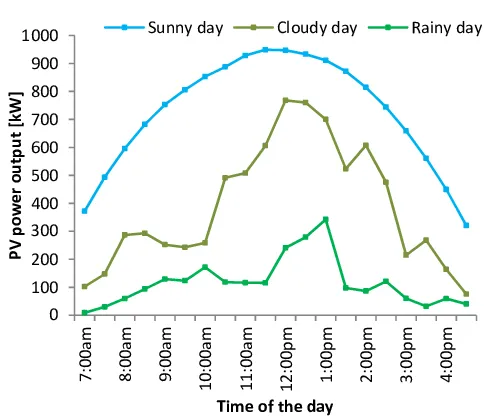 Sunny day
Cloudy day
Rainy day

PV power output [kW]

1000
900
800
700
600
500
400
300
200
100
0

7:00am
8:00am
9:00am
10:00am
11:00am
12:00pm
1:00pm
2:00pm
3:00pm
4:00pm

Time of the day